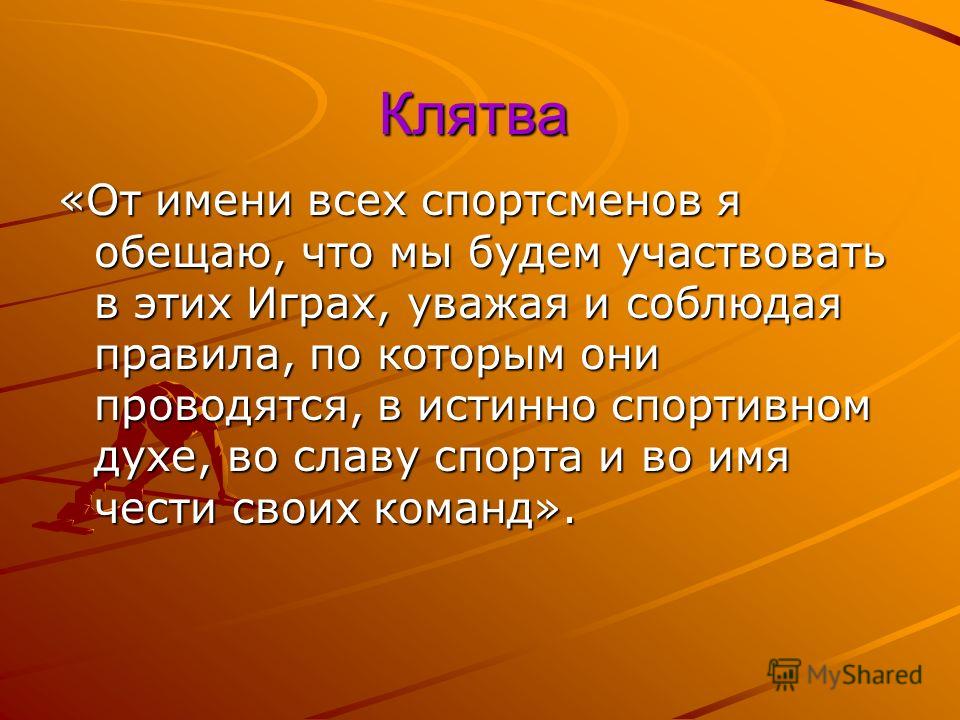 Клятва

«От имени всех спортсменов я обещаю, что мы будем участвовать в этих Играх, уважая и соблюдая правила, по которым они проводятся, в истинно спортивном духе, во славу спорта и во имя чести своих команд».

MyShared